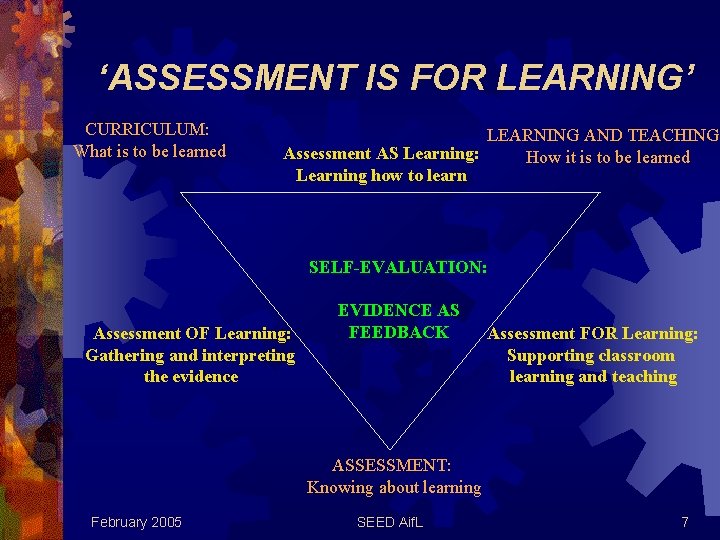 ‘ASSESSMENT IS FOR LEARNING’

CURRICULUM:
What is to be learned

Assessment AS Learning:
Learning how to learn

LEARNING AND TEACHING
How it is to be learned

SELF-EVALUATION:

EVIDENCE AS FEEDBACK

Assessment OF Learning:
Gathering and interpreting the evidence

Assessment FOR Learning:
Supporting classroom learning and teaching

ASSESSMENT:
Knowing about learning

February 2005

SEED AifL

7